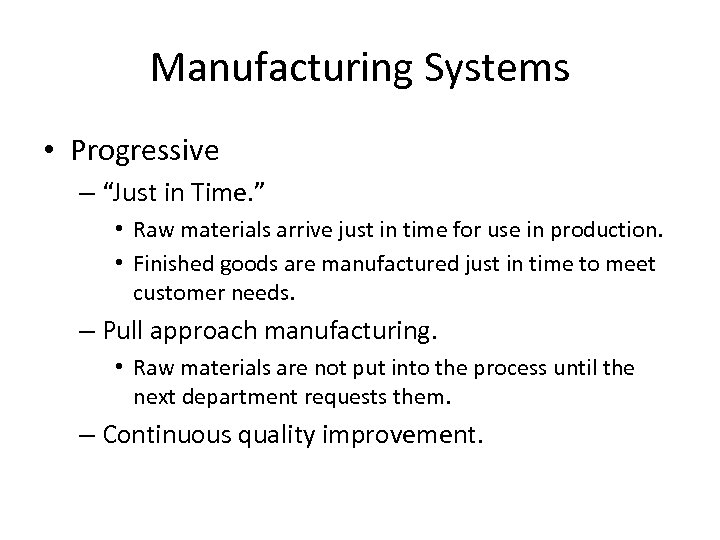 Manufacturing Systems

• Progressive
– “Just in Time.”
• Raw materials arrive just in time for use in production.
• Finished goods are manufactured just in time to meet customer needs.
– Pull approach manufacturing.
• Raw materials are not put into the process until the next department requests them.
– Continuous quality improvement.